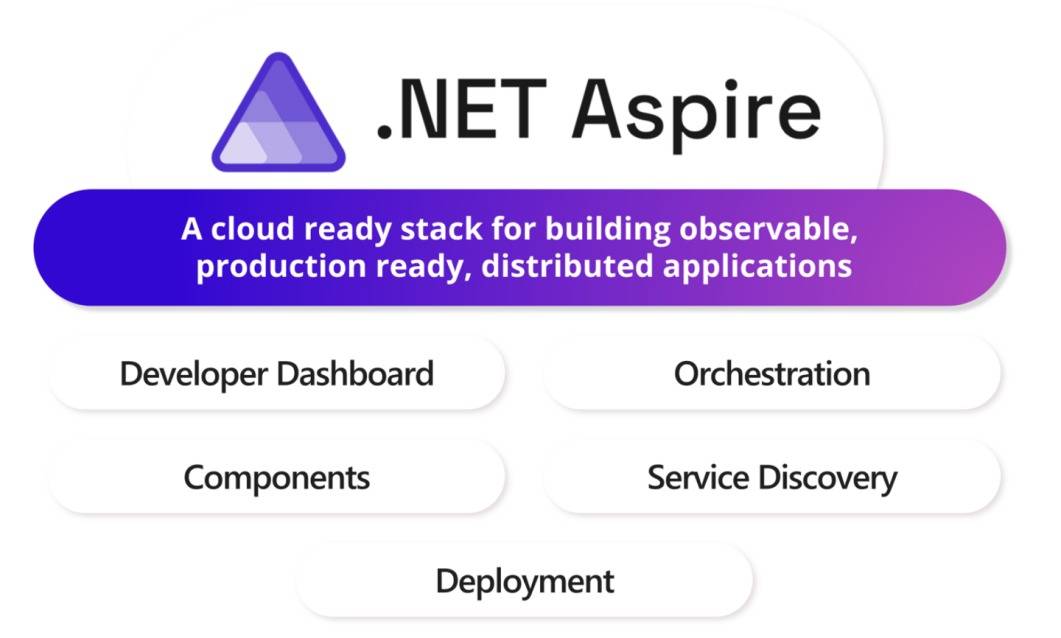 .NET Aspire

A cloud ready stack for building observable, production ready, distributed applications

Developer Dashboard

Orchestration

Components

Service Discovery

Deployment